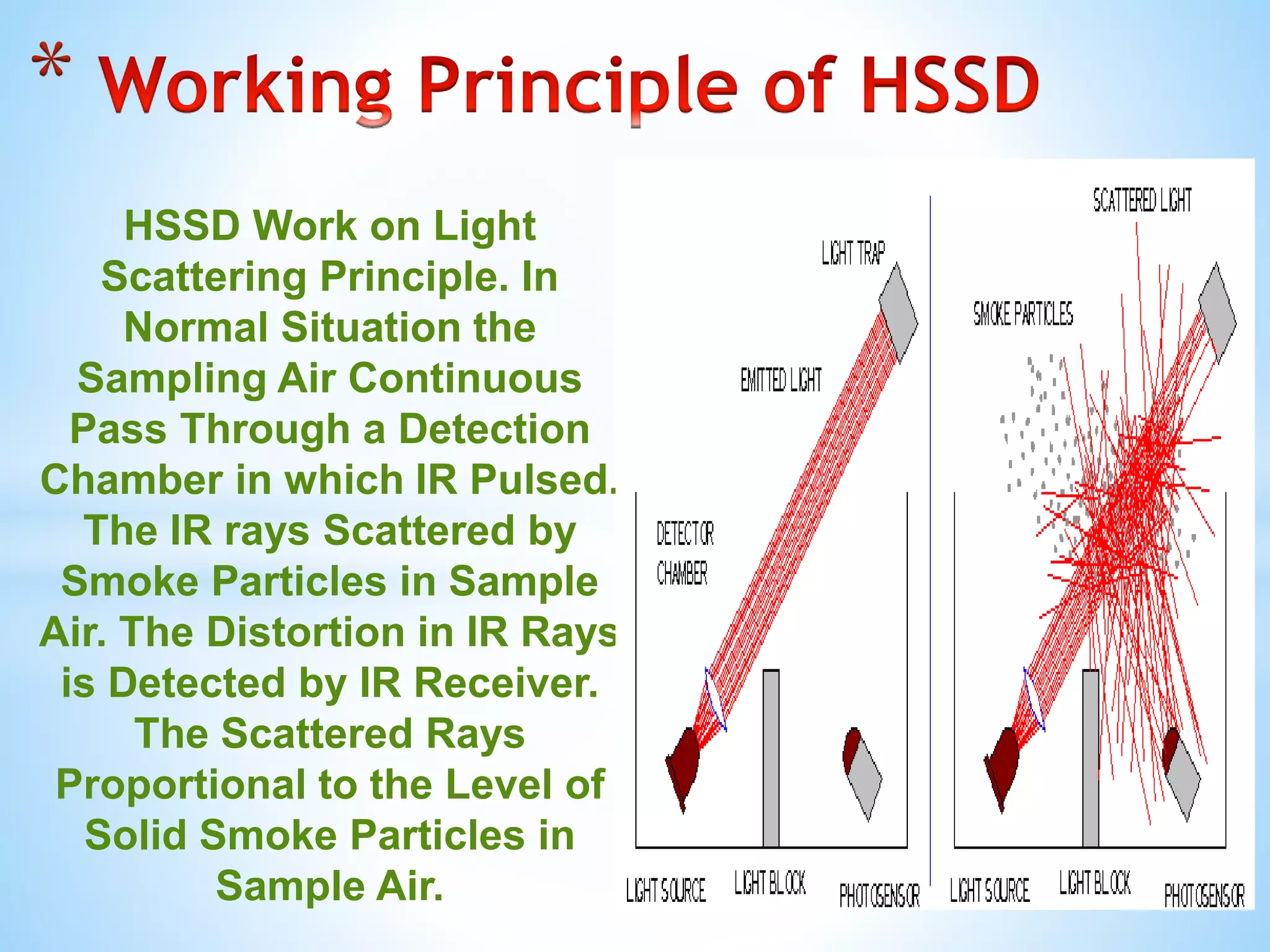 * Working Principle of HSSD

HSSD Work on Light Scattering Principle. In Normal Situation the Sampling Air Continuous Pass Through a Detection Chamber in which IR Pulsed. The IR rays Scattered by Smoke Particles in Sample Air. The Distortion in IR Rays is Detected by IR Receiver. The Scattered Rays Proportional to the Level of Solid Smoke Particles in Sample Air.

LIGHT TRAP

EMITTED LIGHT

DETECTOR CHAMBER

LIGHT SOURCE

LIGHT BLOCK

PHOTOSENSOR

SCATTERED LIGHT

SMOKE PARTICLES

LIGHT SOURCE

LIGHT BLOCK

PHOTOSENSOR